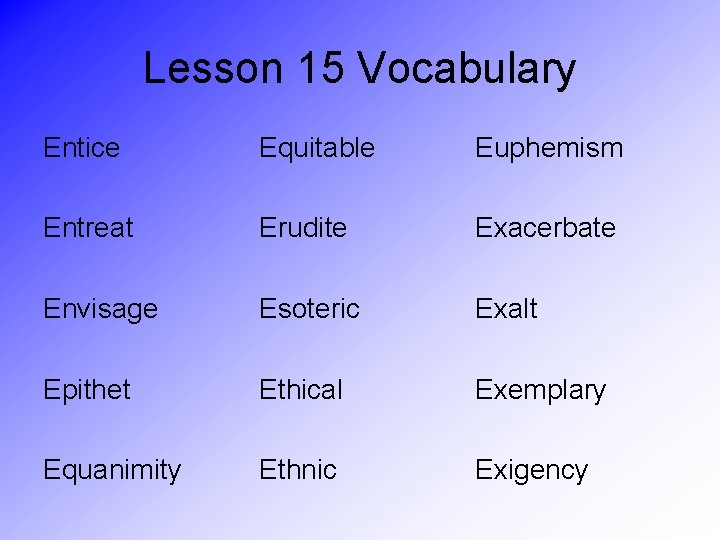 Lesson 15 Vocabulary

Entice

Entreat

Envisage

Epithet

Equanimity

Equitable

Erudite

Esoteric

Ethical

Ethnic

Euphemism

Exacerbate

Exalt

Exemplary

Exigency